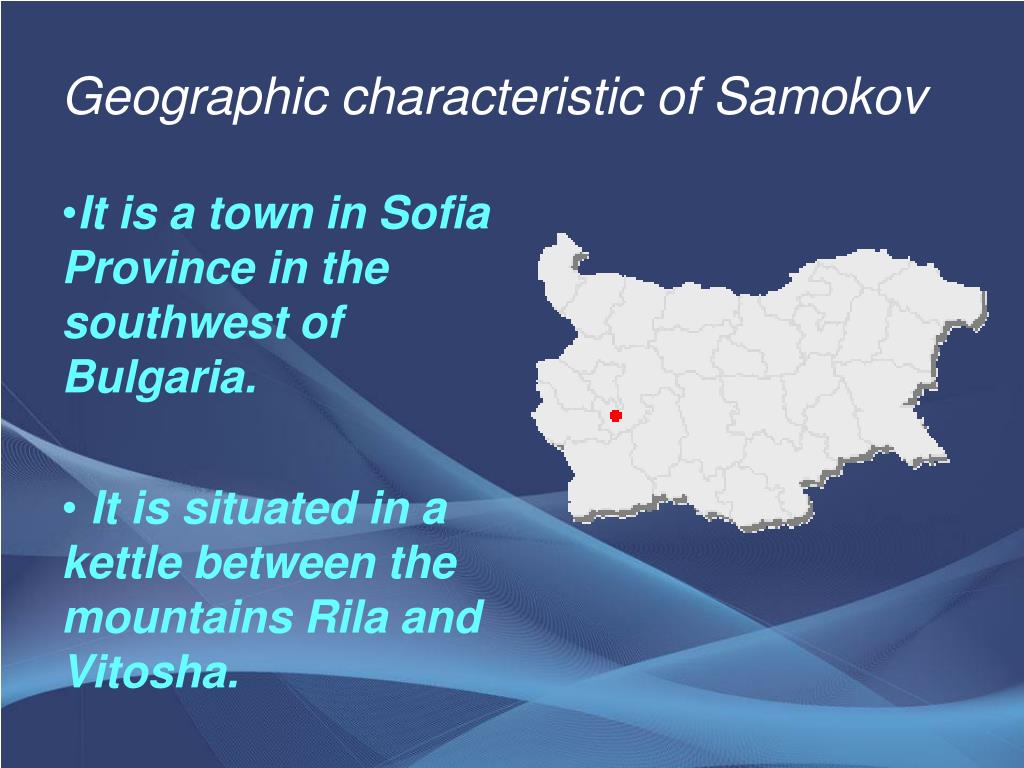 Geographic characteristic of Samokov

•It is a town in Sofia Province in the southwest of Bulgaria.

• It is situated in a kettle between the mountains Rila and Vitosha.